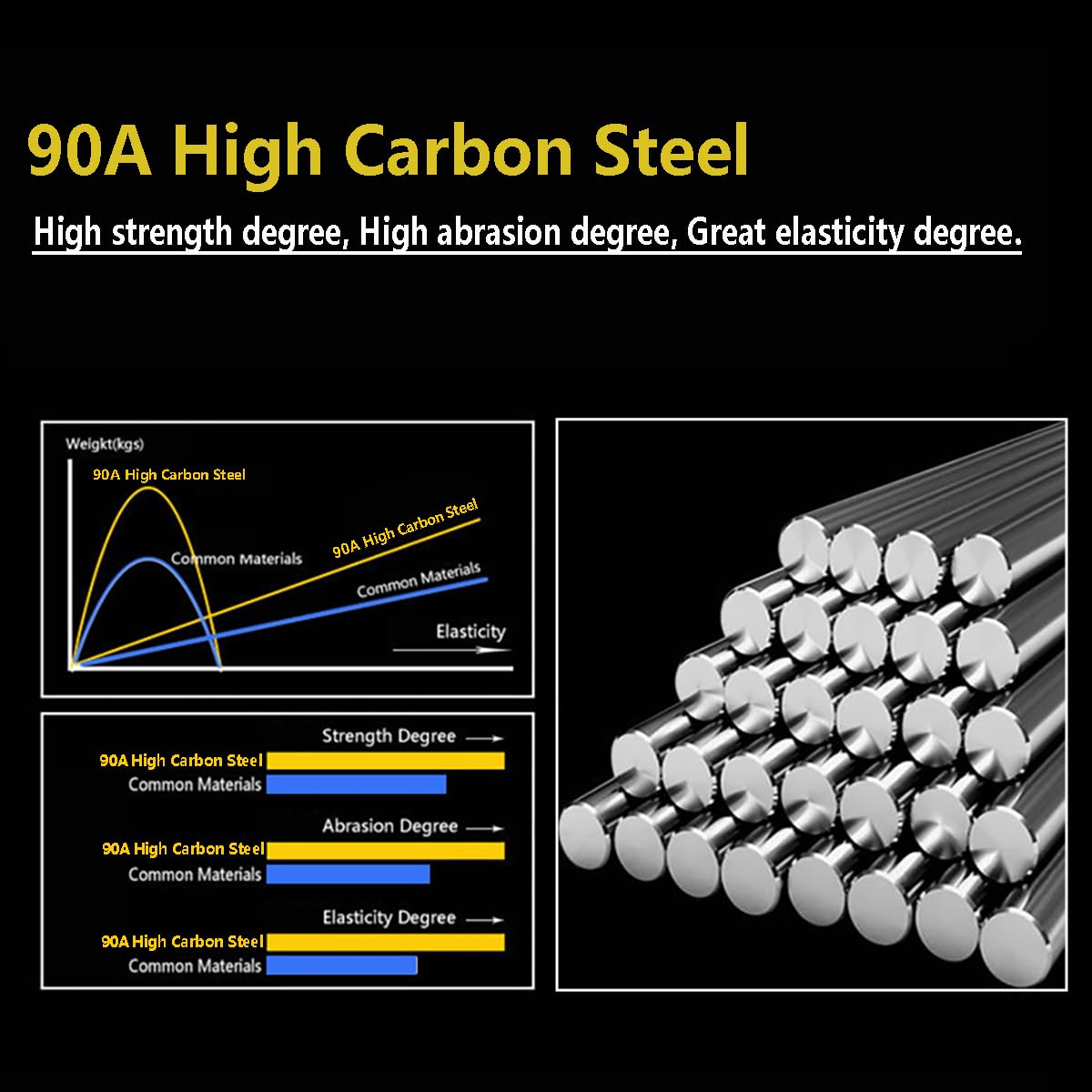 90A High Carbon Steel

High strength degree, High abrasion degree, Great elasticity degree.

Weigkt(kgs)
90A High Carbon Steel
Common Materials
90A High Carbon Steel
Common Materials
Elasticity

Strength Degree
90A High Carbon Steel
Common Materials
Abrasion Degree
90A High Carbon Steel
Common Materials
Elasticity Degree
90A High Carbon Steel
Common Materials